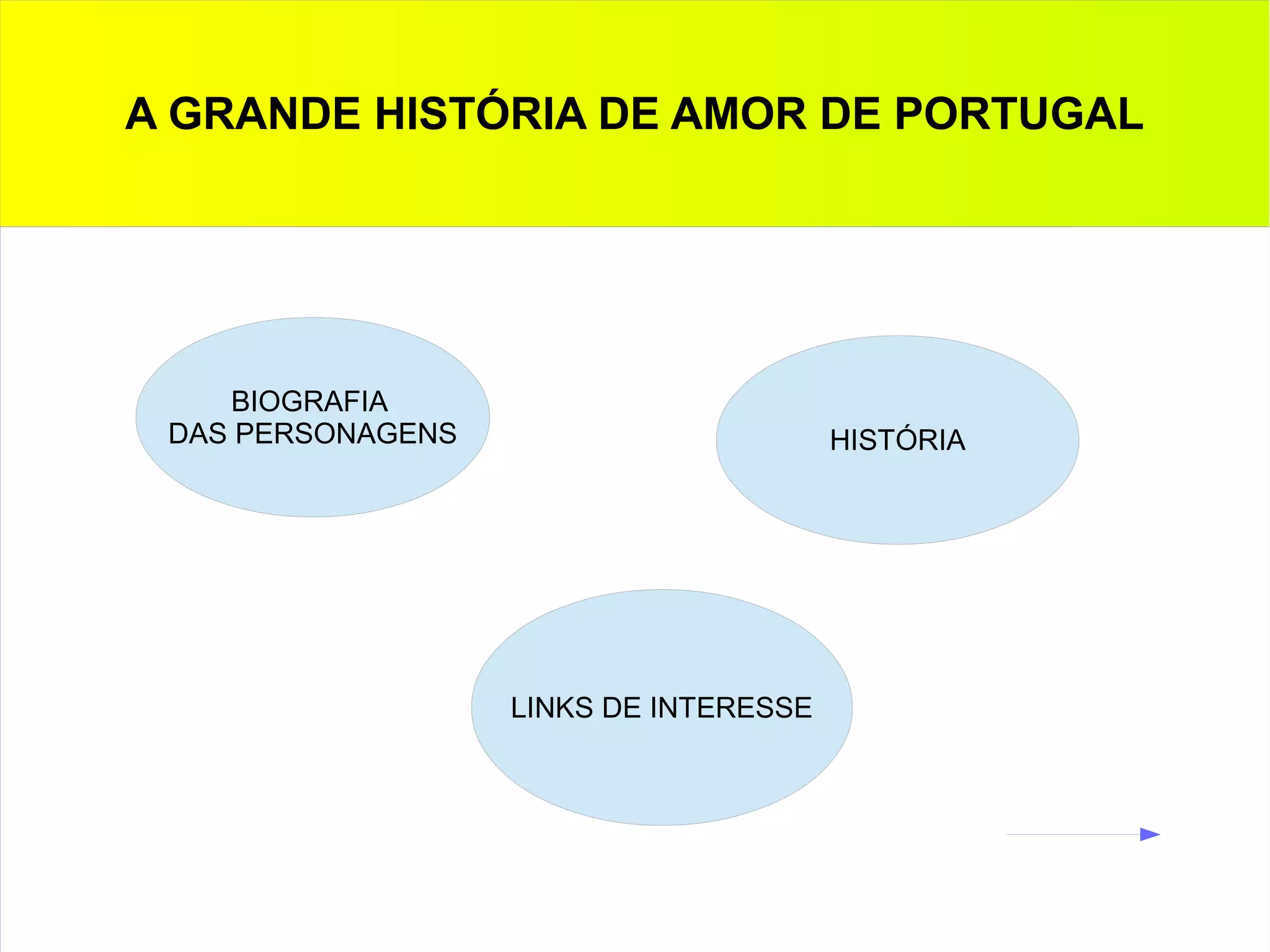 A GRANDE HISTÓRIA DE AMOR DE PORTUGAL

BIOGRAFIA
DAS PERSONAGENS

HISTÓRIA

LINKS DE INTERESSE